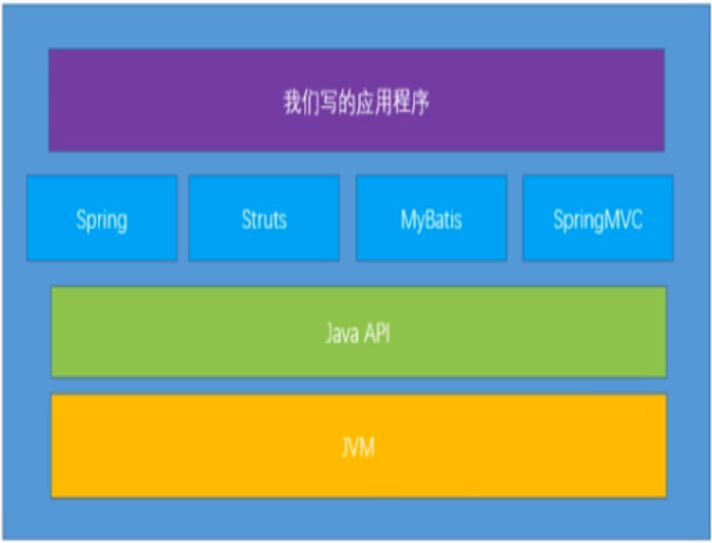 我们写的应用程序

Spring

Struts

MyBatis

SpringMVC

Java API

JVM